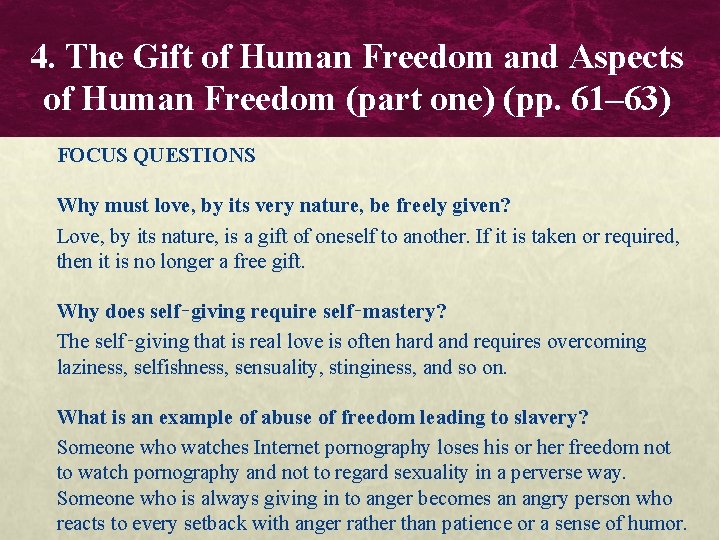 4. The Gift of Human Freedom and Aspects of Human Freedom (part one) (pp. 61–63)

FOCUS QUESTIONS

Why must love, by its very nature, be freely given?

Love, by its nature, is a gift of oneself to another. If it is taken or required, then it is no longer a free gift.

Why does self-giving require self-mastery?

The self-giving that is real love is often hard and requires overcoming laziness, selfishness, sensuality, stinginess, and so on.

What is an example of abuse of freedom leading to slavery?

Someone who watches Internet pornography loses his or her freedom not to watch pornography and not to regard sexuality in a perverse way. Someone who is always giving in to anger becomes an angry person who reacts to every setback with anger rather than patience or a sense of humor.